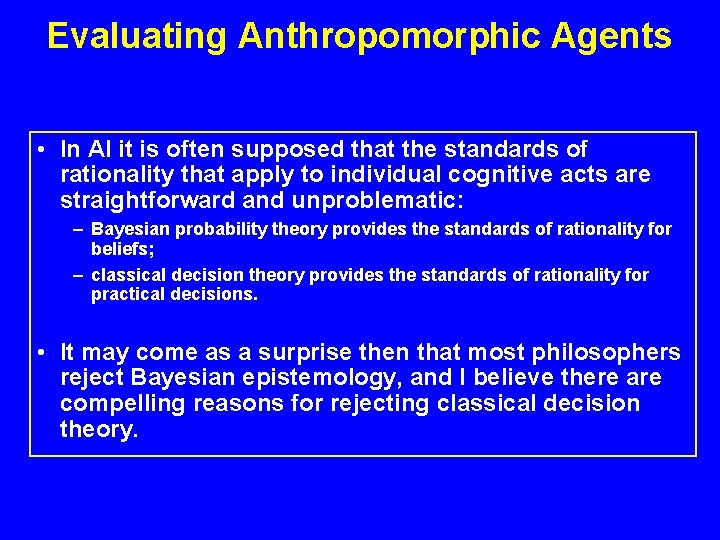 Evaluating Anthropomorphic Agents

• In AI it is often supposed that the standards of rationality that apply to individual cognitive acts are straightforward and unproblematic:

– Bayesian probability theory provides the standards of rationality for beliefs;

– classical decision theory provides the standards of rationality for practical decisions.

• It may come as a surprise then that most philosophers reject Bayesian epistemology, and I believe there are compelling reasons for rejecting classical decision theory.